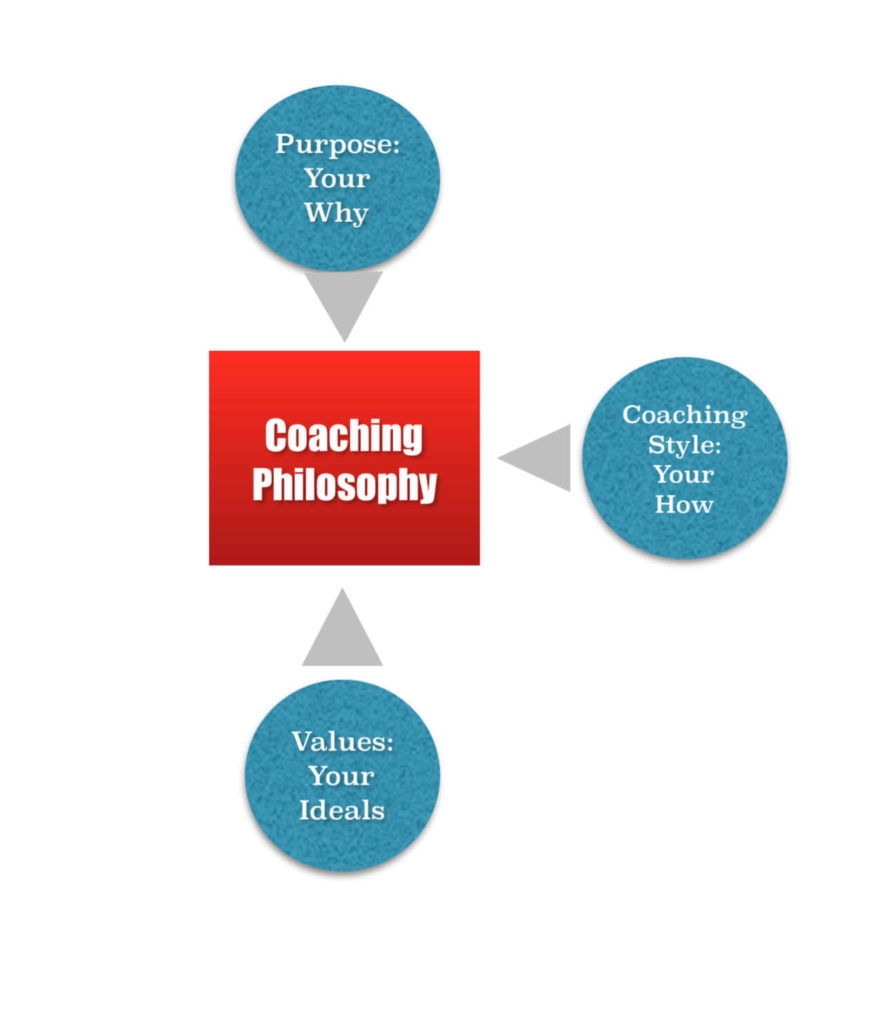 Purpose: Your Why

Coaching Philosophy

Coaching Style: Your How

Values: Your Ideals